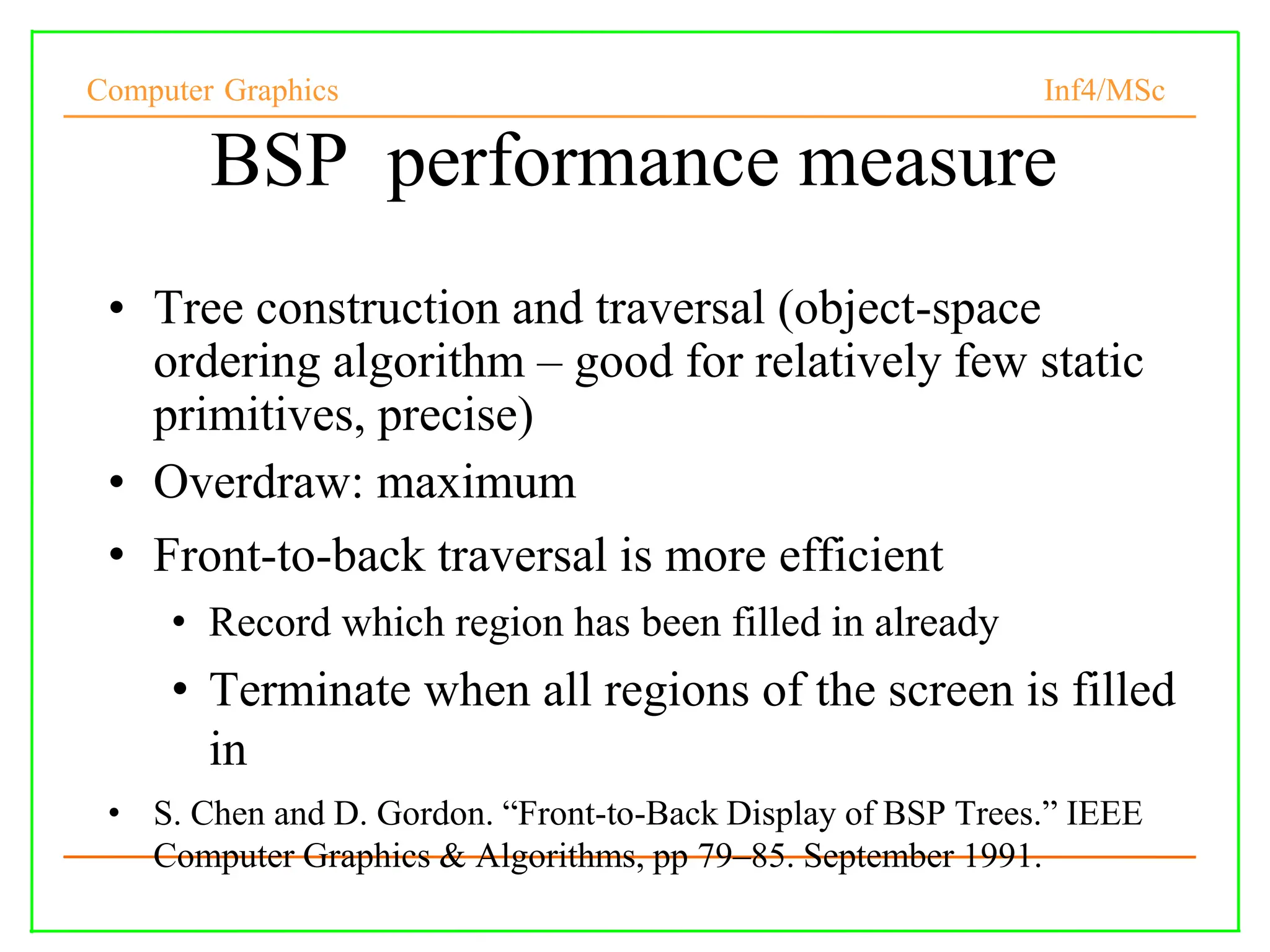 Computer Graphics

Inf4/MSc

BSP performance measure

• Tree construction and traversal (object-space ordering algorithm – good for relatively few static primitives, precise)

• Overdraw: maximum

• Front-to-back traversal is more efficient

• Record which region has been filled in already

• Terminate when all regions of the screen is filled in

• S. Chen and D. Gordon. “Front-to-Back Display of BSP Trees.” IEEE Computer Graphics & Algorithms, pp 79–85. September 1991.